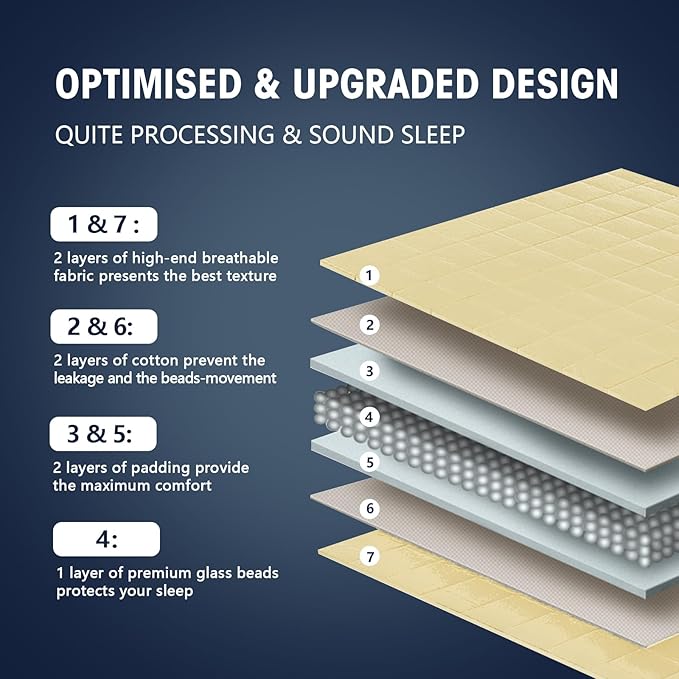 OPTIMISED & UPGRADED DESIGN

QUITE PROCESSING & SOUND SLEEP

1 & 7 :

2 layers of high-end breathable fabric presents the best texture

2 & 6:

2 layers of cotton prevent the leakage and the beads-movement

3 & 5:

2 layers of padding provide the maximum comfort

4:

1 layer of premium glass beads protects your sleep

1
2
3
4
5
6
7